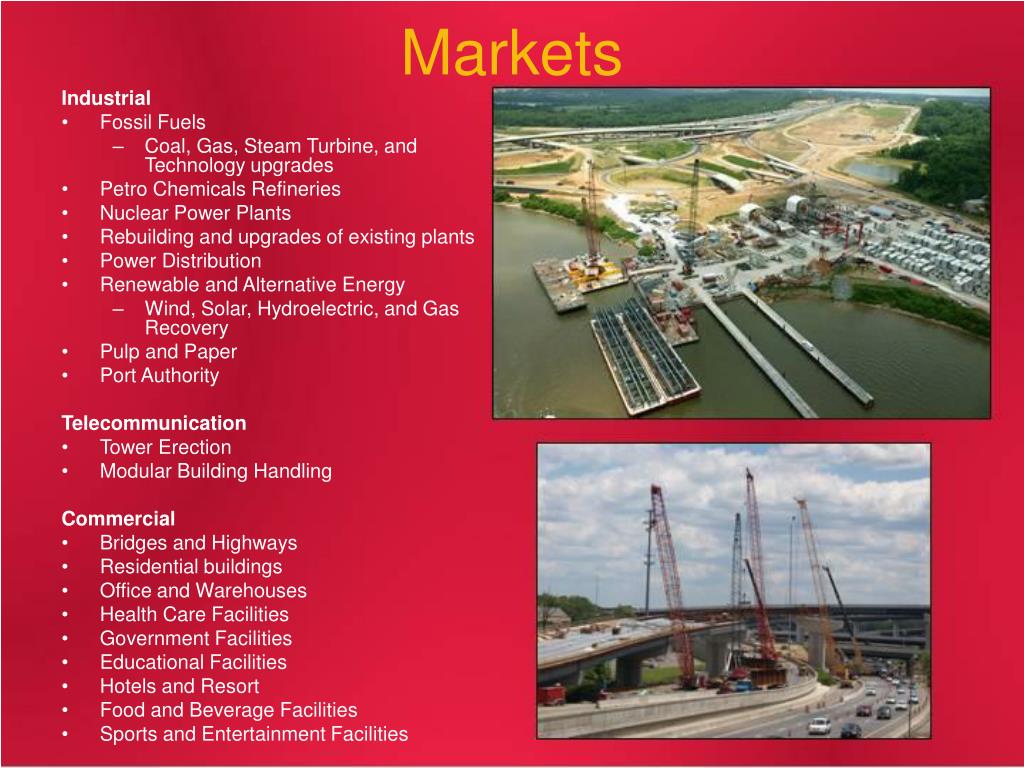 Markets

Industrial
• Fossil Fuels
– Coal, Gas, Steam Turbine, and Technology upgrades
• Petro Chemicals Refineries
• Nuclear Power Plants
• Rebuilding and upgrades of existing plants
• Power Distribution
• Renewable and Alternative Energy
– Wind, Solar, Hydroelectric, and Gas Recovery
• Pulp and Paper
• Port Authority

Telecommunication
• Tower Erection
• Modular Building Handling

Commercial
• Bridges and Highways
• Residential buildings
• Office and Warehouses
• Health Care Facilities
• Government Facilities
• Educational Facilities
• Hotels and Resort
• Food and Beverage Facilities
• Sports and Entertainment Facilities